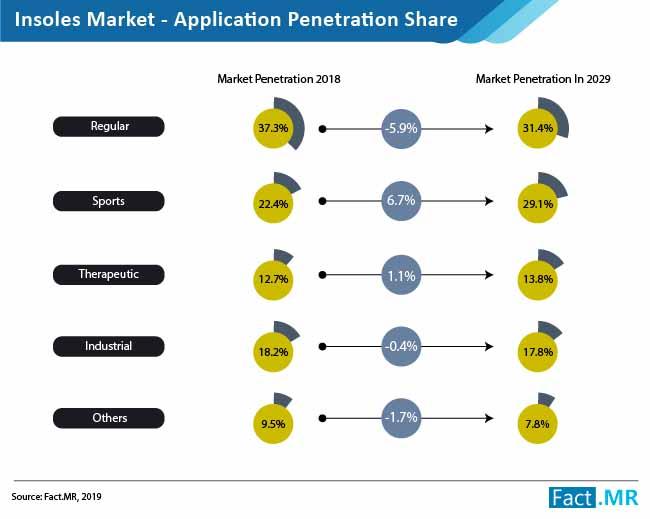 Insoles Market - Application Penetration Share

Market Penetration 2018

Market Penetration In 2029

Regular 37.3% -5.9% 31.4%

Sports 22.4% 6.7% 29.1%

Therapeutic 12.7% 1.1% 13.8%

Industrial 18.2% -0.4% 17.8%

Others 9.5% -1.7% 7.8%

Source: Fact.MR, 2019

Fact.MR